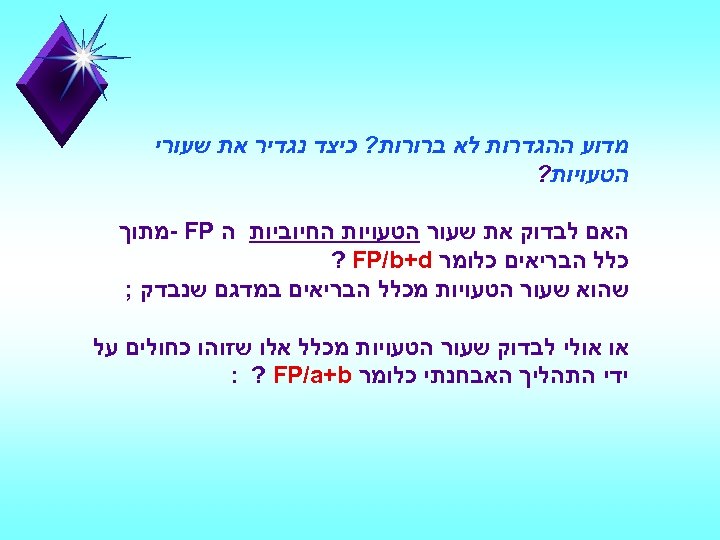 מדוע ההגדרות לא ברורות? כיצד נגדיר את שעורי הטעויות?

האם לבדוק את שעור הטעויות החיוביות ה FP -מתוך כלל הבריאים כלומר FP/b+d ?
שהוא שעור הטעויות מכלל הבריאים במדגם שנבדק ;

או אולי לבדוק שעור הטעויות מכלל אלו שזוהו כחולים על ידי התהליך האבחנתי כלומר FP/a+b ? :